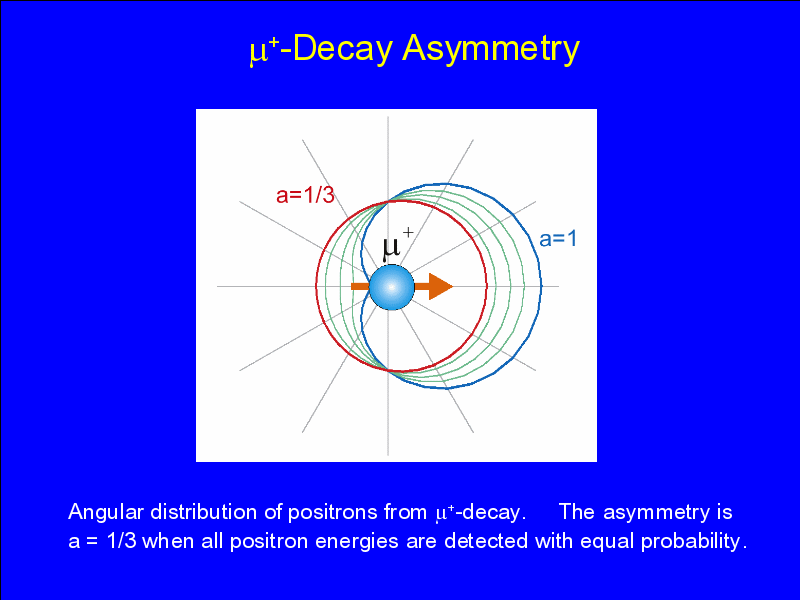 $\mu^+$-Decay Asymmetry

a=1/3

$\mu^+$

a=1

Angular distribution of positrons from $\mu^+$-decay. The asymmetry is a = 1/3 when all positron energies are detected with equal probability.